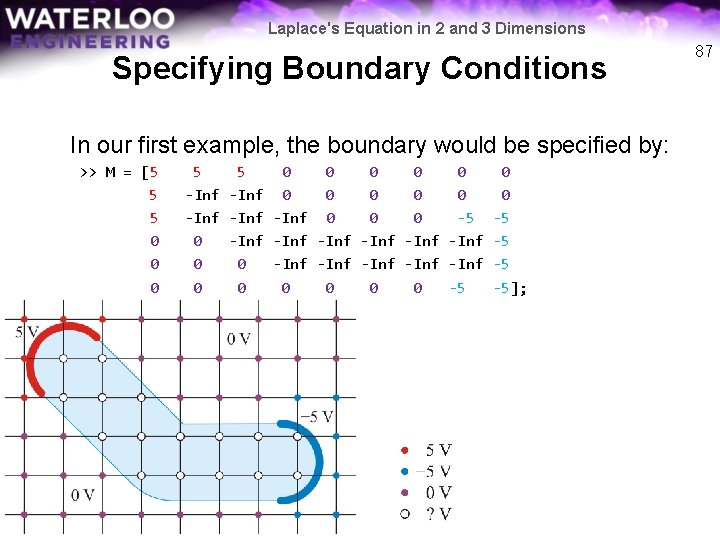 WATERLOO ENGINEERING

Laplace's Equation in 2 and 3 Dimensions

87

Specifying Boundary Conditions

In our first example, the boundary would be specified by:

>> M = [5 5 5 0 0 0 0 0 0
5 -Inf -Inf 0 0 0 0 0 0
5 -Inf -Inf -Inf 0 0 0 -5 -5
0 0 -Inf -Inf -Inf -Inf -Inf -Inf -5
0 0 0 -Inf -Inf -Inf -Inf -Inf -5
0 0 0 0 0 0 0 -5 -5];

5 V

0 V

−5 V

0 V

5 V
−5 V
0 V
? V